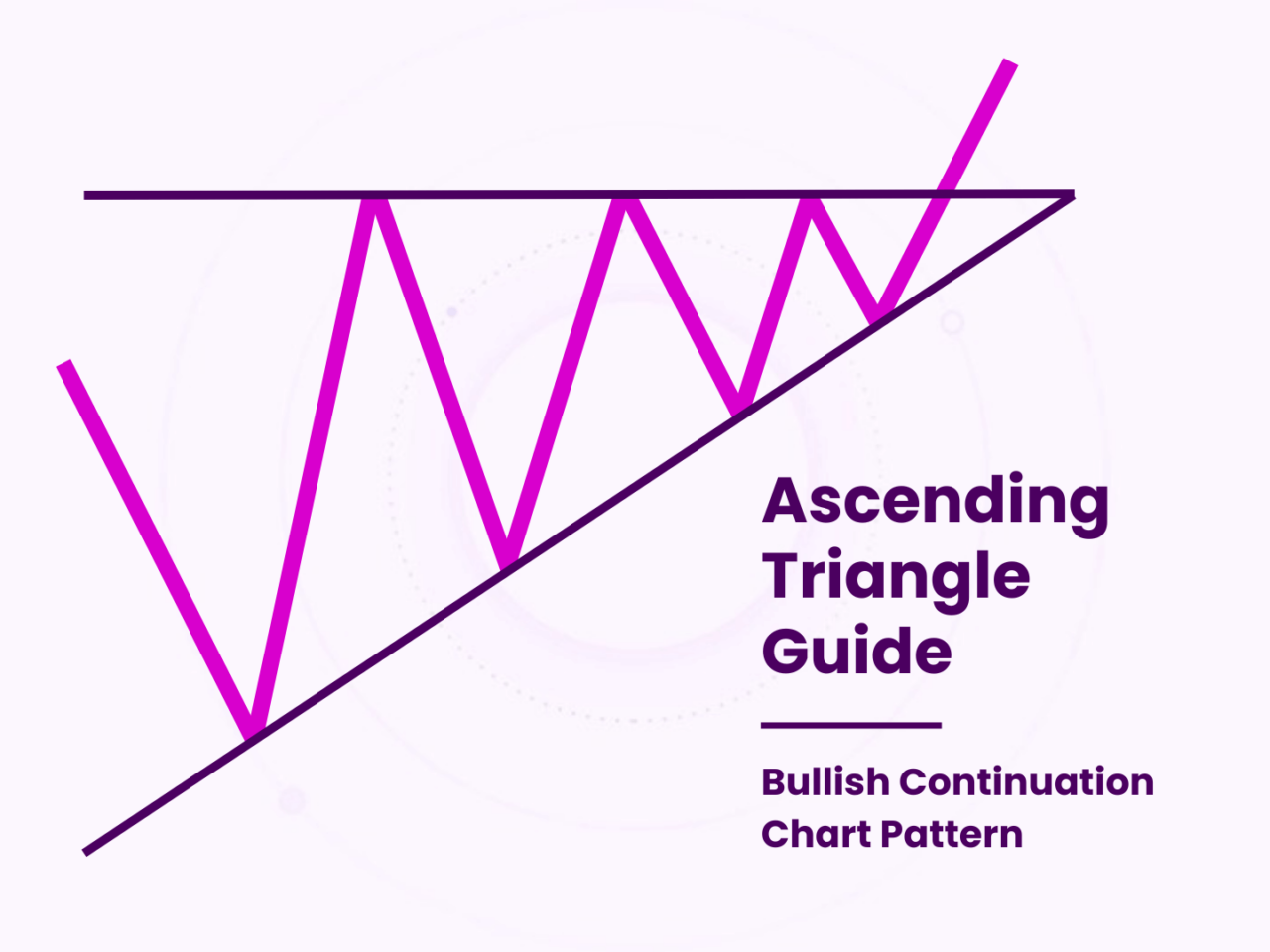 Ascending Triangle Guide

Bullish Continuation Chart Pattern